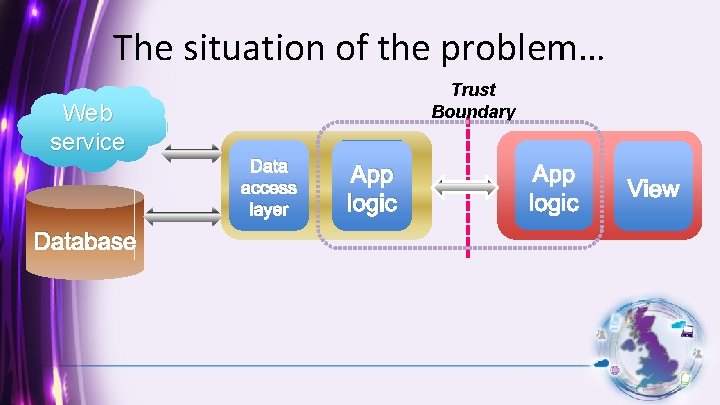 The situation of the problem…

Trust
Boundary

Web
service

Database

Data
access
layer

App
logic

App
logic

View